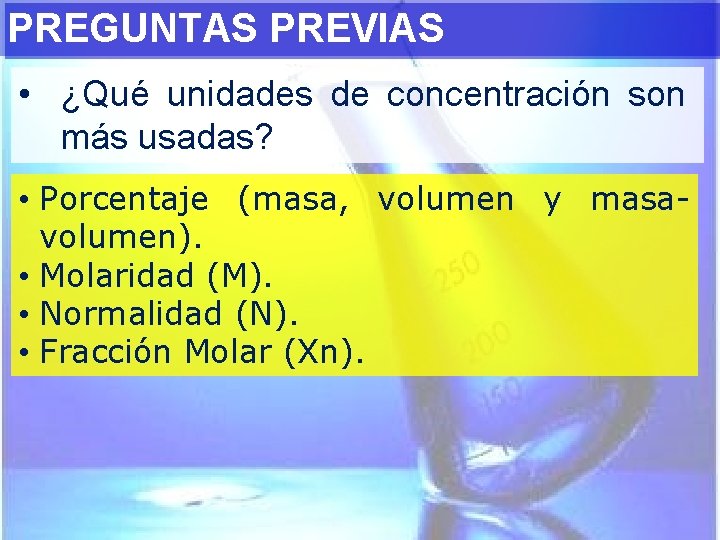 PREGUNTAS PREVIAS

• ¿Qué unidades de concentración son más usadas?

• Porcentaje (masa, volumen y masa-volumen).
• Molaridad (M).
• Normalidad (N).
• Fracción Molar (Xn).

250
200
150